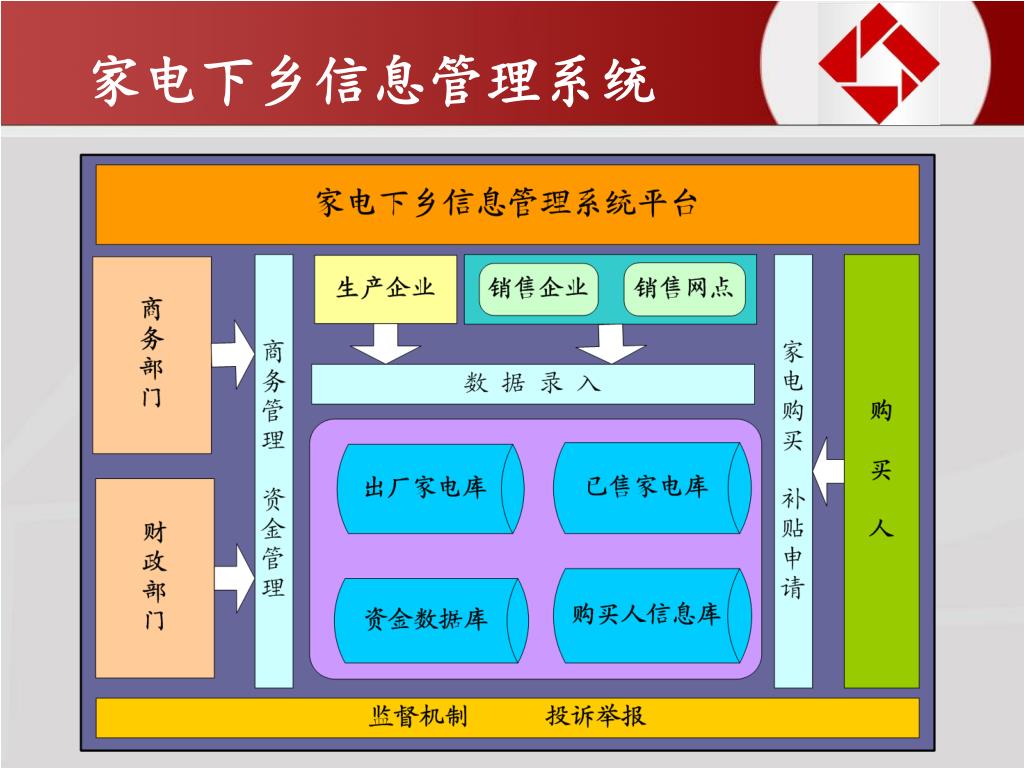 家电下乡信息管理系统

家电下乡信息管理系统平台

商务部门

财政部门

商务管理 资金管理

生产企业

销售企业

销售网点

数据录入

出厂家电库

已售家电库

资金数据库

购买人信息库

家电购买 补贴申请

购买人

监督机制 投诉举报